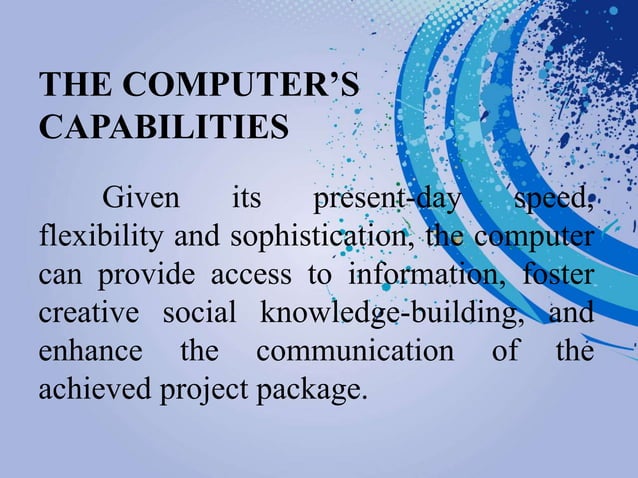 THE COMPUTER'S CAPABILITIES

Given its present-day speed, flexibility and sophistication, the computer can provide access to information, foster creative social knowledge-building, and enhance the communication of the achieved project package.